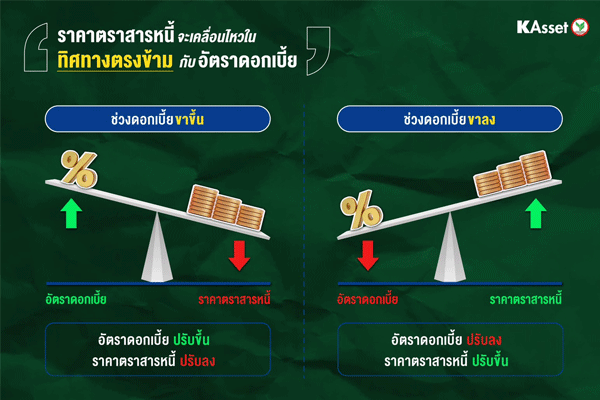 KAsset

ราคาตราสารหนี้ จะเคลื่อนไหวใน ทิศทางตรงข้าม กับ อัตราดอกเบี้ย

ช่วงดอกเบี้ยขาขึ้น

%

อัตราดอกเบี้ย

ราคาตราสารหนี้

อัตราดอกเบี้ย ปรับขึ้น
ราคาตราสารหนี้ ปรับลง

ช่วงดอกเบี้ยขาลง

%

อัตราดอกเบี้ย

ราคาตราสารหนี้

อัตราดอกเบี้ย ปรับลง
ราคาตราสารหนี้ ปรับขึ้น